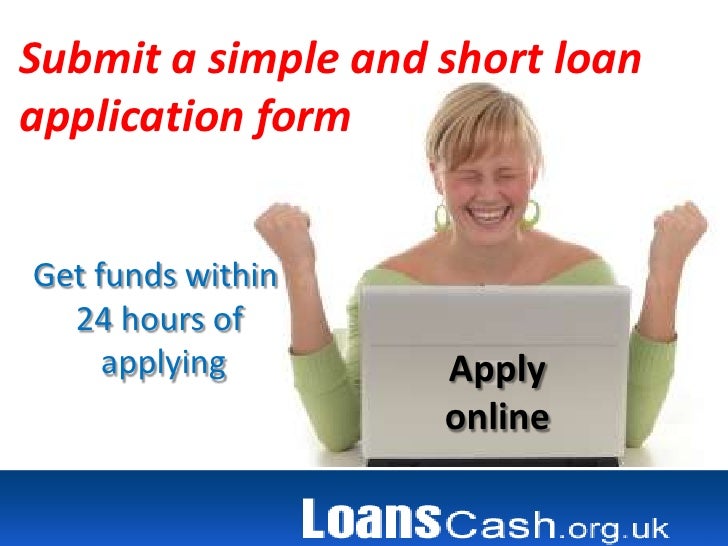 Submit a simple and short loan application form

Get funds within 24 hours of applying

Apply online

LoansCash.org.uk